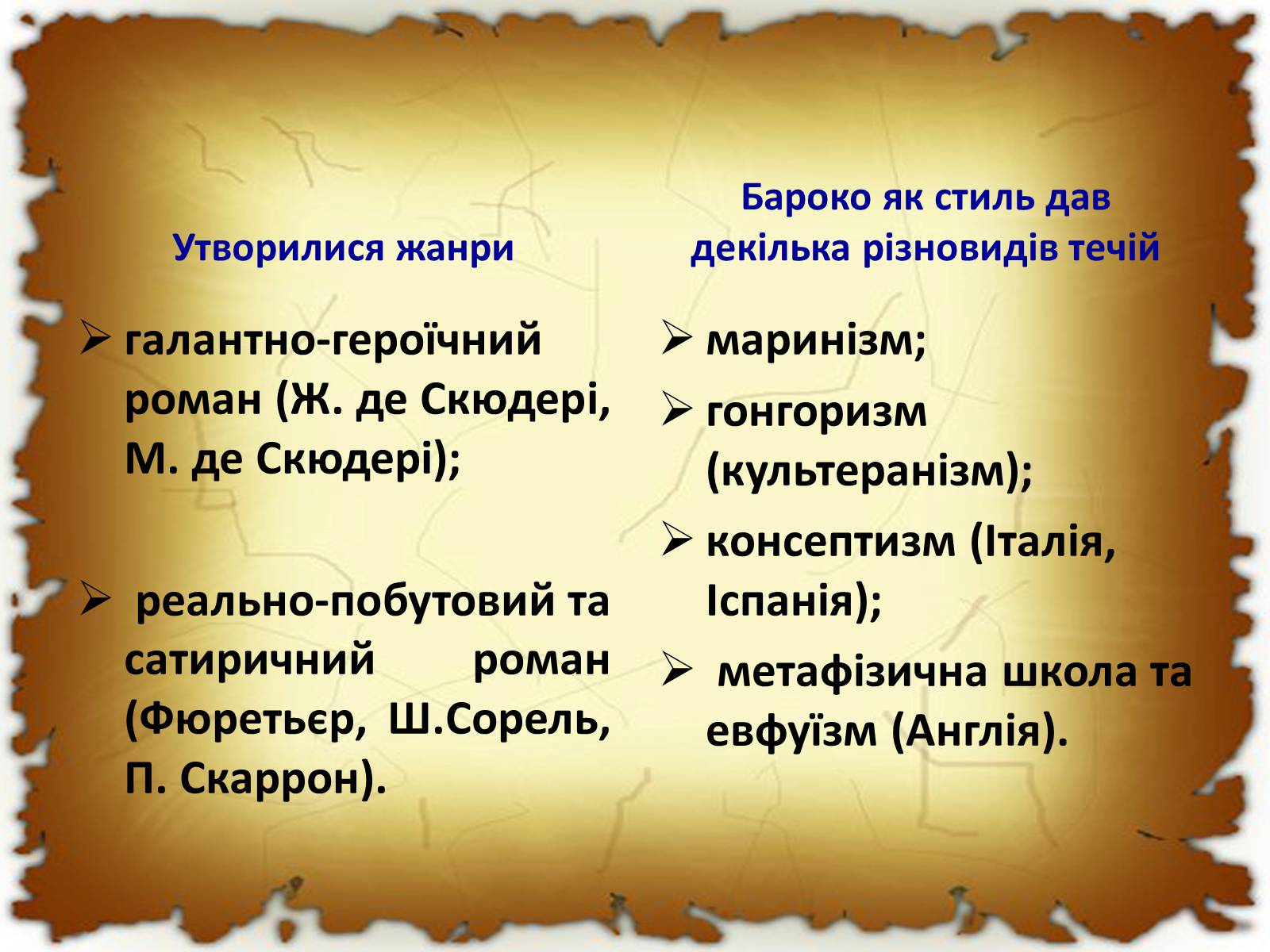 Утворилися жанри

➢ галантно-героїчний роман (Ж. де Скюдері, М. де Скюдері);

➢ реально-побутовий та сатиричний роман (Фюретьєр, Ш.Сорель, П. Скаррон).

Бароко як стиль дав декілька різновидів течій

➢ маринізм;

➢ гонгоризм (культеранізм);

➢ консептизм (Італія, Іспанія);

➢ метафізична школа та евфуїзм (Англія).